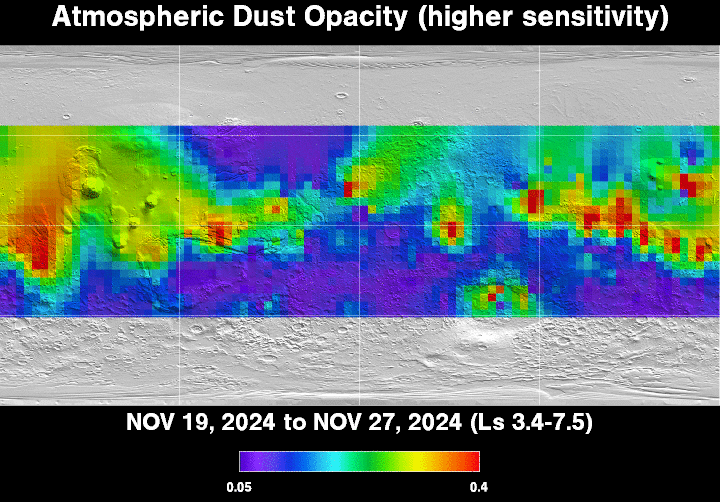 Atmospheric Dust Opacity (higher sensitivity)

NOV 19, 2024 to NOV 27, 2024 (Ls 3.4-7.5)

0.05

0.4